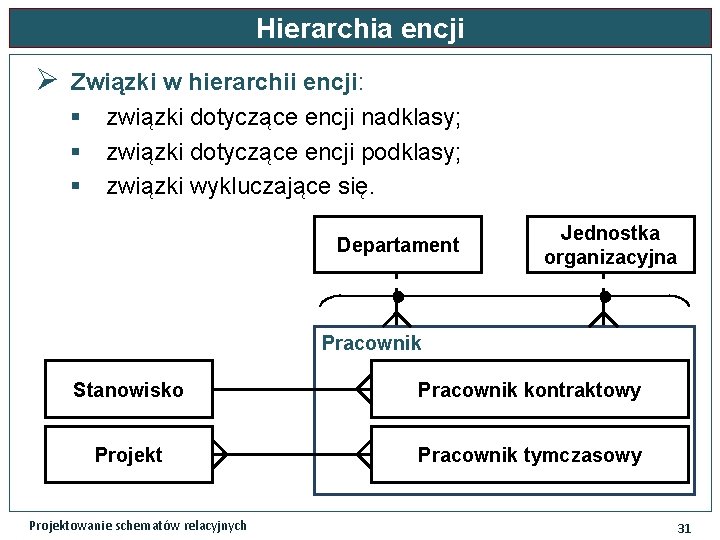 Hierarchia encji

➢ Związki w hierarchii encji:
▪ związki dotyczące encji nadklasy;
▪ związki dotyczące encji podklasy;
▪ związki wykluczające się.

Departament

Jednostka organizacyjna

Pracownik

Stanowisko

Pracownik kontraktowy

Projekt

Pracownik tymczasowy

Projektowanie schematów relacyjnych

31